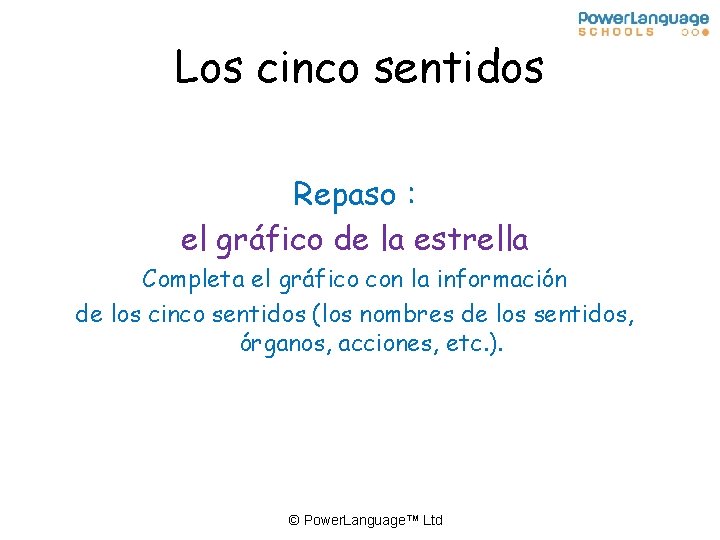 PowerLanguage
SCHOOLS

Los cinco sentidos

Repaso :

el gráfico de la estrella

Completa el gráfico con la información de los cinco sentidos (los nombres de los sentidos, órganos, acciones, etc.).

© PowerLanguage™ Ltd